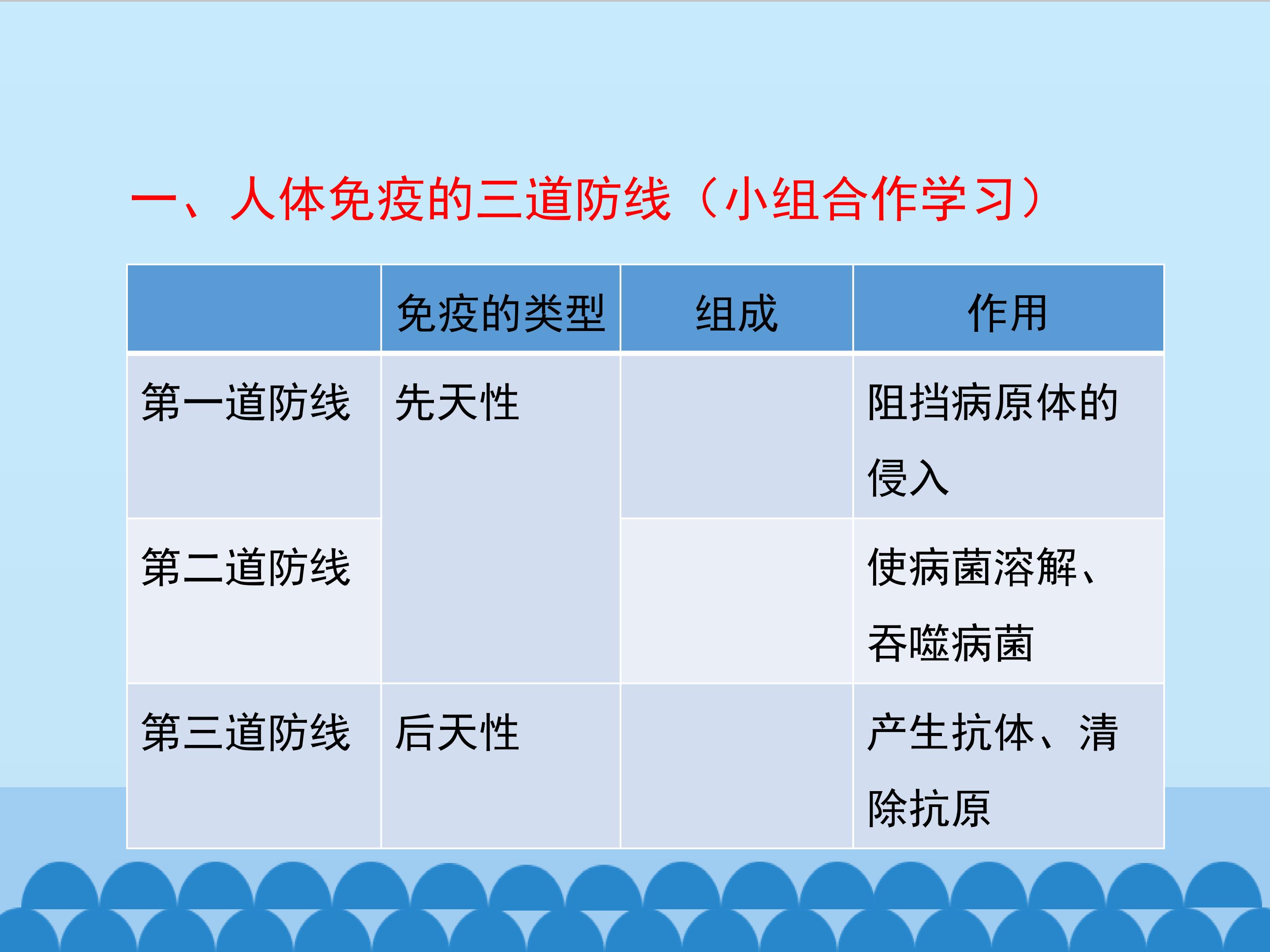 一、人体免疫的三道防线（小组合作学习）

|  | 免疫的类型 | 组成 | 作用 |
|---|---|---|---|
| 第一道防线 | 先天性 |  | 阻挡病原体的侵入 |
| 第二道防线 |  |  | 使病菌溶解、吞噬病菌 |
| 第三道防线 | 后天性 |  | 产生抗体、清除抗原 |